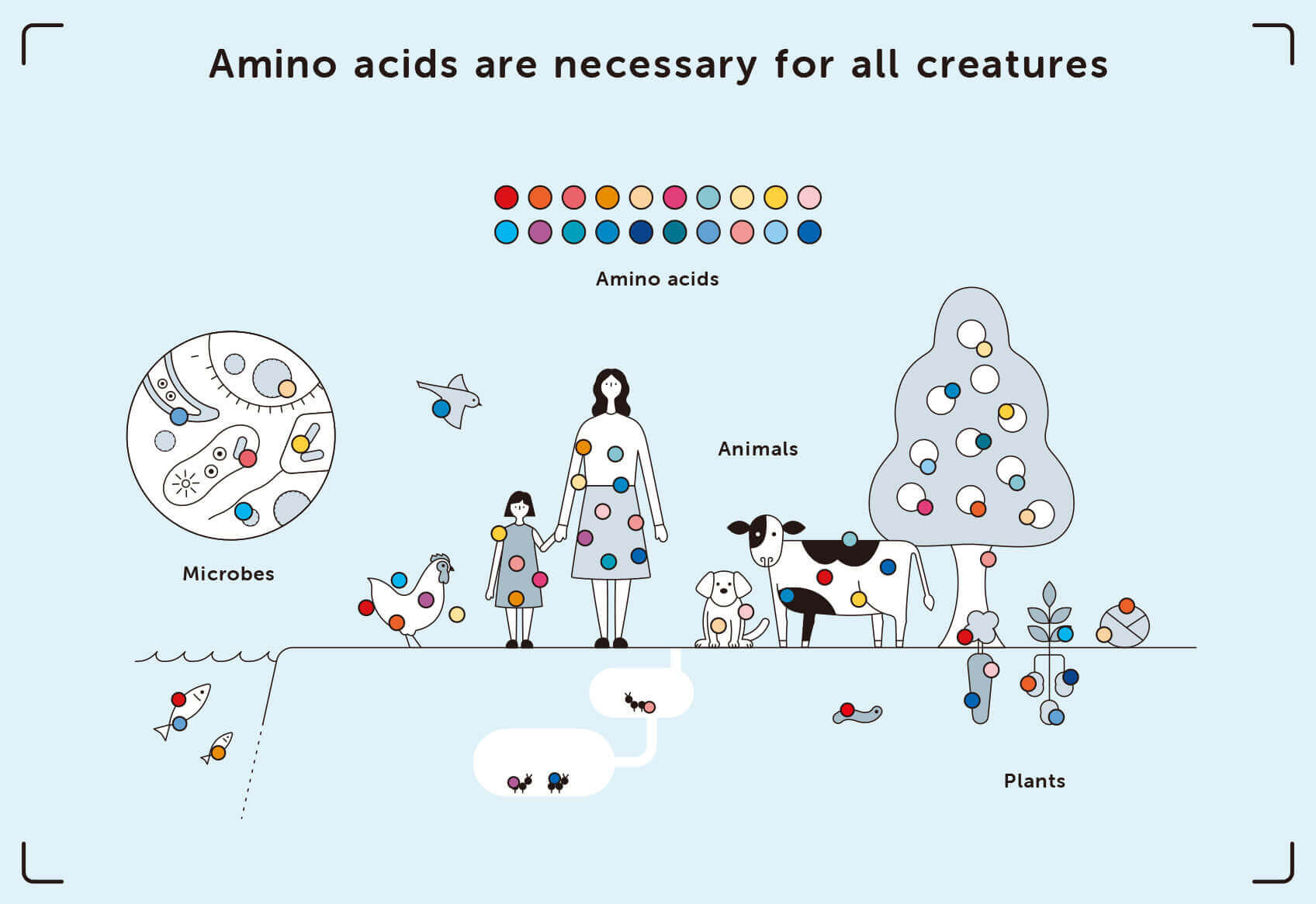 Amino acids are necessary for all creatures

Amino acids

Microbes

Animals

Plants